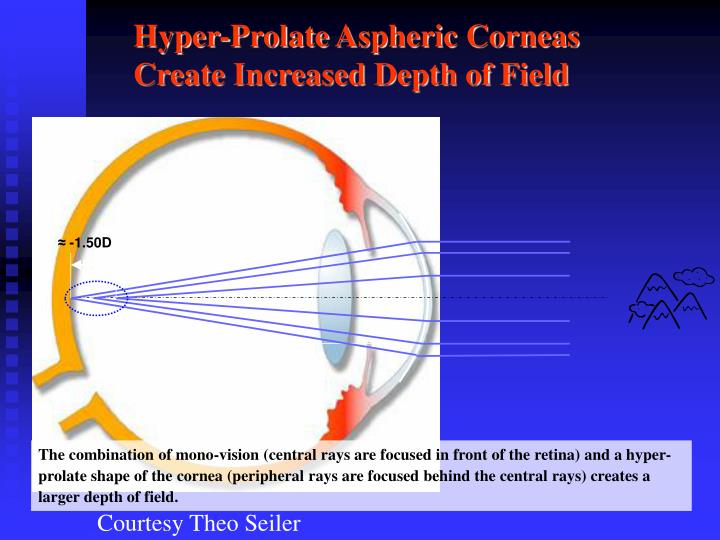 Hyper-Prolate Aspheric Corneas
Create Increased Depth of Field

≈ -1.50D

The combination of mono-vision (central rays are focused in front of the retina) and a hyper-prolate shape of the cornea (peripheral rays are focused behind the central rays) creates a larger depth of field.

Courtesy Theo Seiler